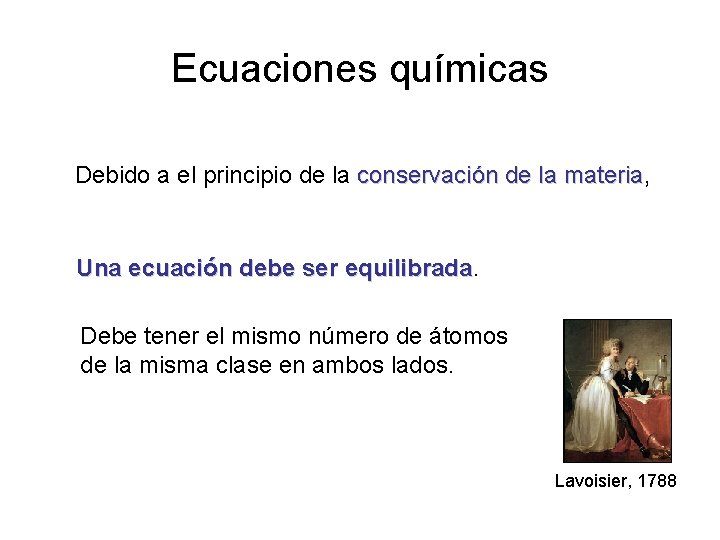 Ecuaciones químicas

Debido a el principio de la conservación de la materia,

Una ecuación debe ser equilibrada.

Debe tener el mismo número de átomos de la misma clase en ambos lados.

Lavoisier, 1788